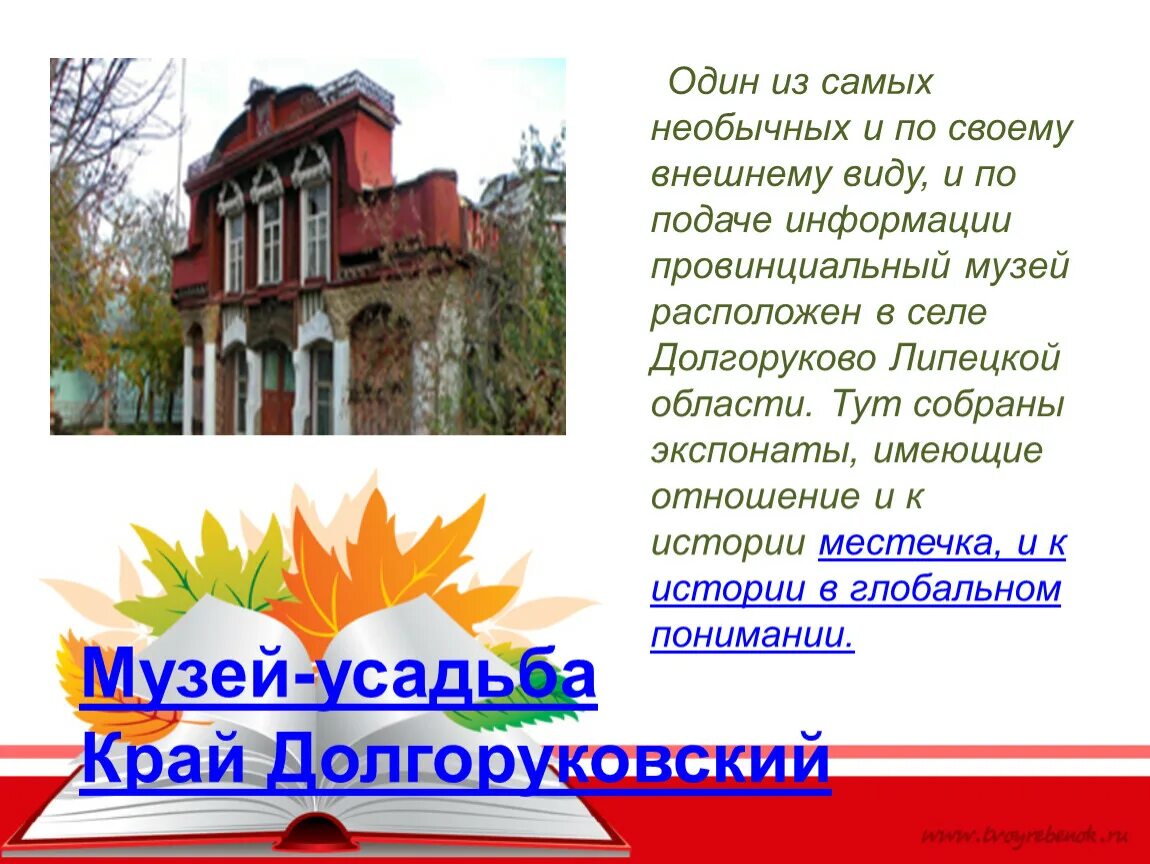 Один из самых необычных и по своему внешнему виду, и по подаче информации провинциальный музей расположен в селе Долгоруково Липецкой области. Тут собраны экспонаты, имеющие отношение и к истории местечка, и к истории в глобальном понимании.

Музей-усадьба Край Долгоруковский

www.tvoyrebenok.ru